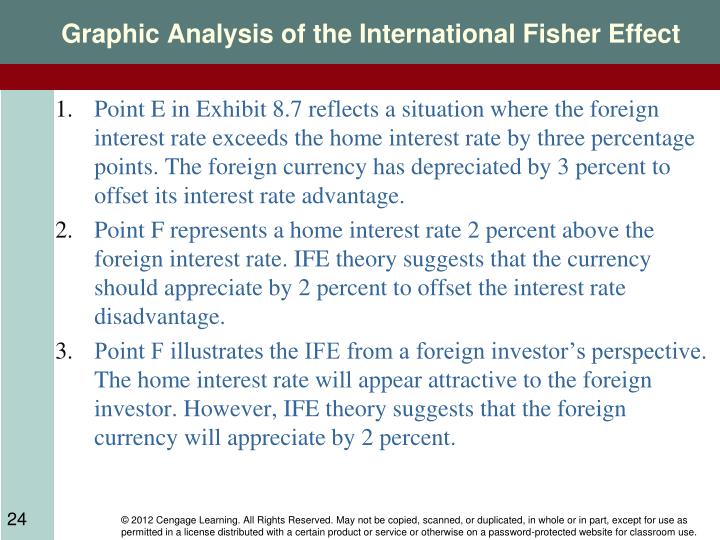 Graphic Analysis of the International Fisher Effect

1. Point E in Exhibit 8.7 reflects a situation where the foreign interest rate exceeds the home interest rate by three percentage points. The foreign currency has depreciated by 3 percent to offset its interest rate advantage.

2. Point F represents a home interest rate 2 percent above the foreign interest rate. IFE theory suggests that the currency should appreciate by 2 percent to offset the interest rate disadvantage.

3. Point F illustrates the IFE from a foreign investor's perspective. The home interest rate will appear attractive to the foreign investor. However, IFE theory suggests that the foreign currency will appreciate by 2 percent.

24

© 2012 Cengage Learning. All Rights Reserved. May not be copied, scanned, or duplicated, in whole or in part, except for use as permitted in a license distributed with a certain product or service or otherwise on a password-protected website for classroom use.